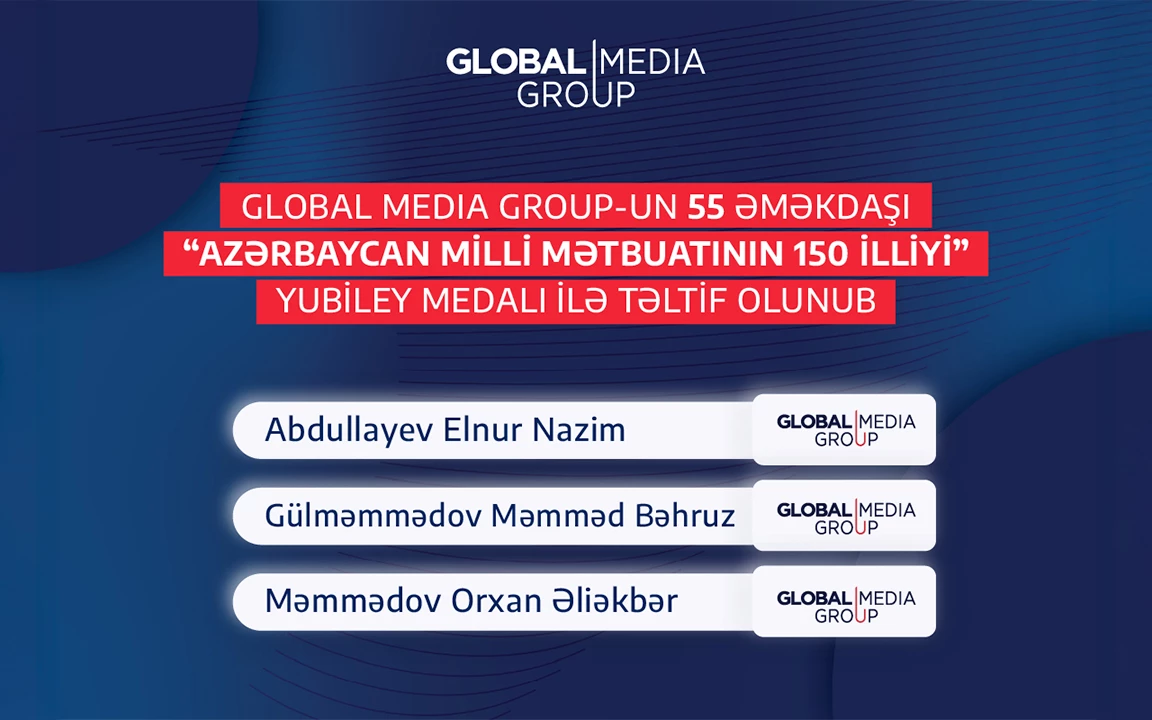 GLOBAL MEDIA GROUP

GLOBAL MEDIA GROUP-UN 55 ƏMƏKDAŞI
“AZƏRBAYCAN MİLLİ MƏTBUATININ 150 İLLİYİ”
YUBİLEY MEDALI İLƏ TƏLTİF OLUNUB

Abdullayev Elnur Nazim
GLOBAL MEDIA GROUP

Gülməmmədov Məmməd Bəhruz
GLOBAL MEDIA GROUP

Məmmədov Orxan Əliəkbər
GLOBAL MEDIA GROUP